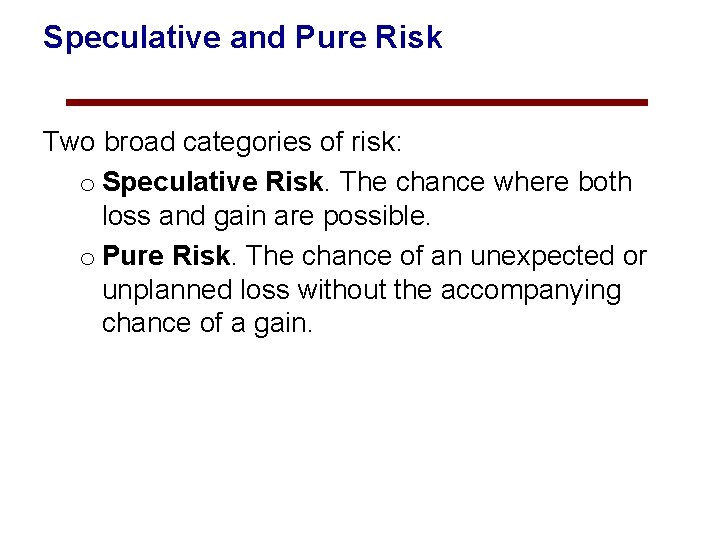 Speculative and Pure Risk

Two broad categories of risk:

o Speculative Risk. The chance where both loss and gain are possible.

o Pure Risk. The chance of an unexpected or unplanned loss without the accompanying chance of a gain.